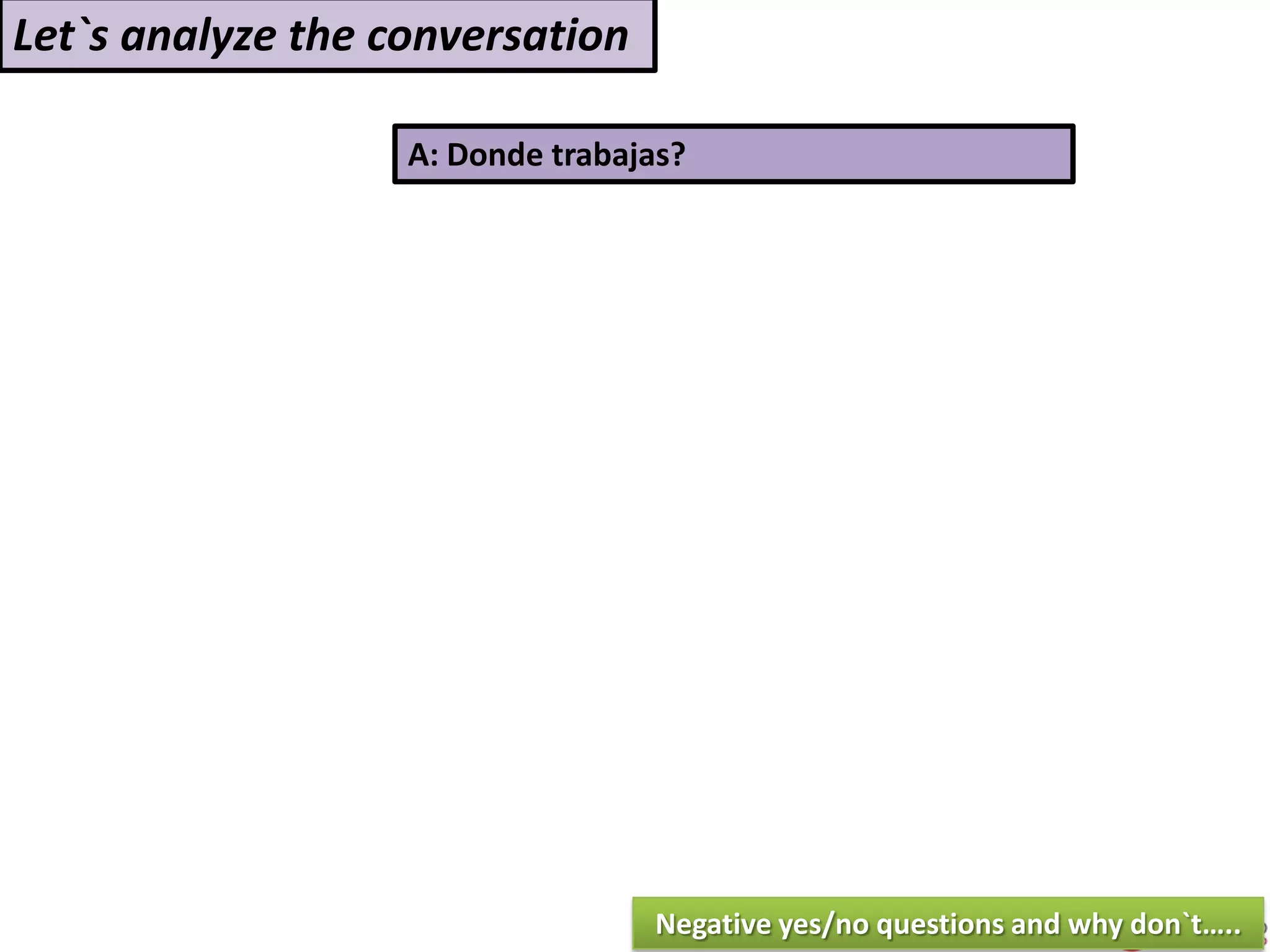 Let`s analyze the conversation

A: Donde trabajas?

Negative yes/no questions and why don`t.....